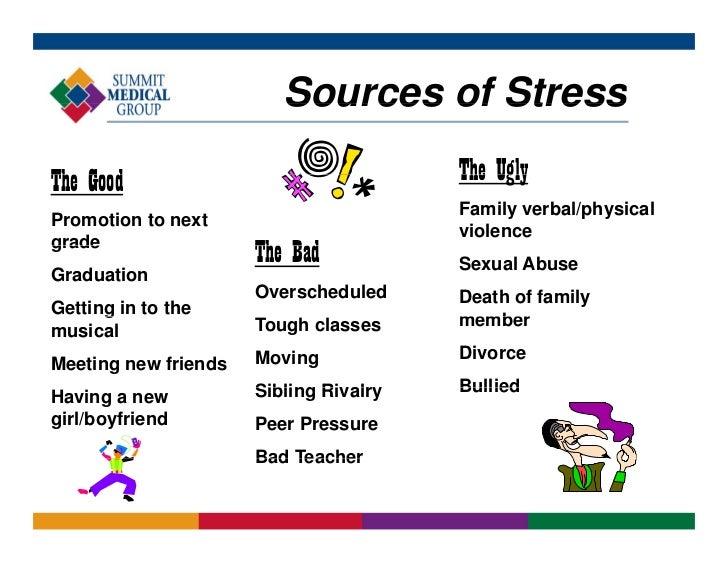 SUMMIT MEDICAL GROUP

Sources of Stress

The Good

Promotion to next grade

Graduation

Getting in to the musical

Meeting new friends

Having a new girl/boyfriend

The Bad

Overscheduled

Tough classes

Moving

Sibling Rivalry

Peer Pressure

Bad Teacher

The Ugly

Family verbal/physical violence

Sexual Abuse

Death of family member

Divorce

Bullied